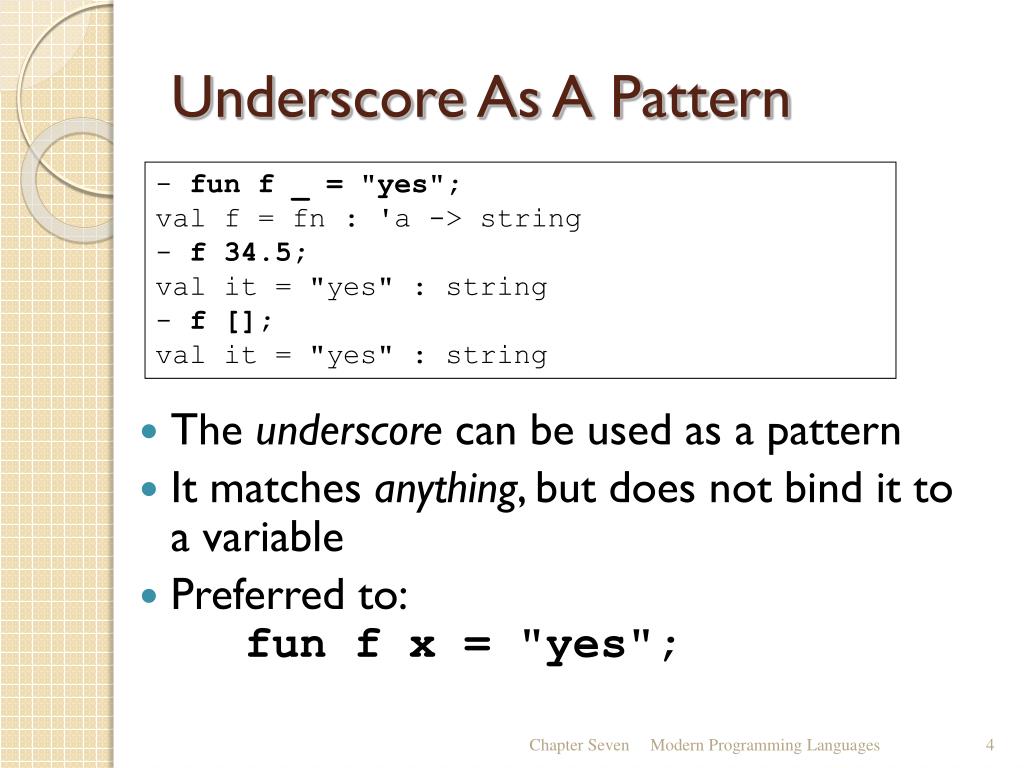 Underscore As A Pattern

- fun f _ = "yes";
val f = fn : 'a -> string
- f 34.5;
val it = "yes" : string
- f [];
val it = "yes" : string

The underscore can be used as a pattern

It matches anything, but does not bind it to a variable

Preferred to:
fun f x = "yes";

Chapter Seven Modern Programming Languages 4